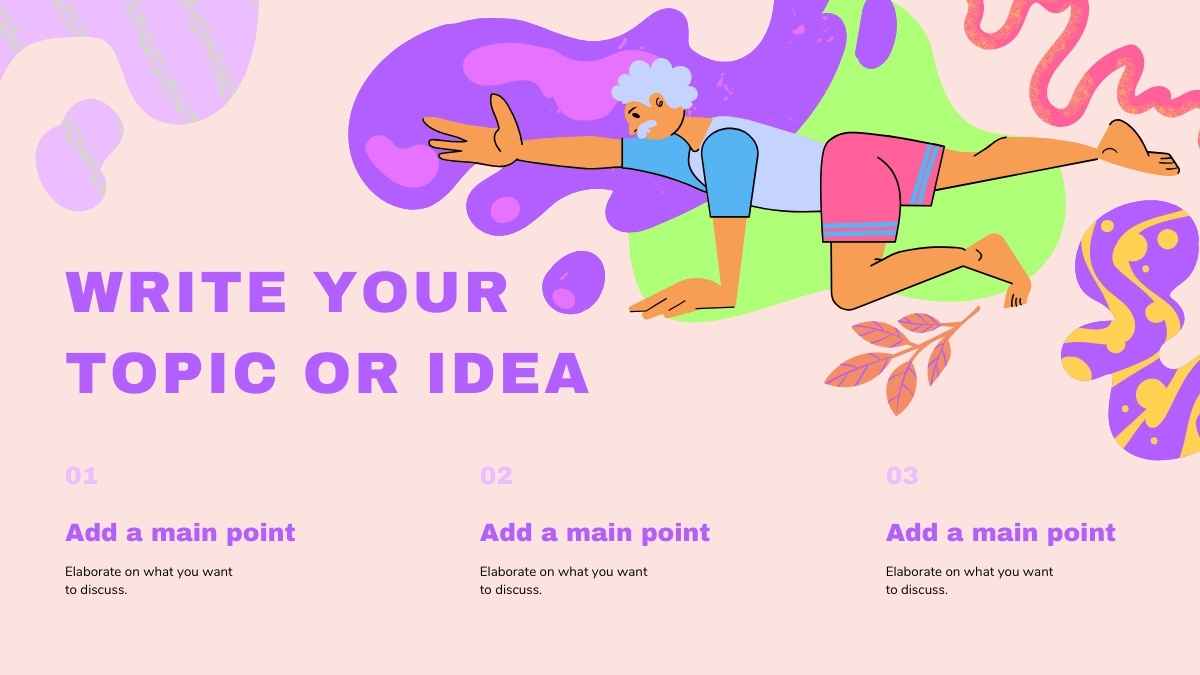 WRITE YOUR TOPIC OR IDEA

01

Add a main point

Elaborate on what you want to discuss.

02

Add a main point

Elaborate on what you want to discuss.

03

Add a main point

Elaborate on what you want to discuss.